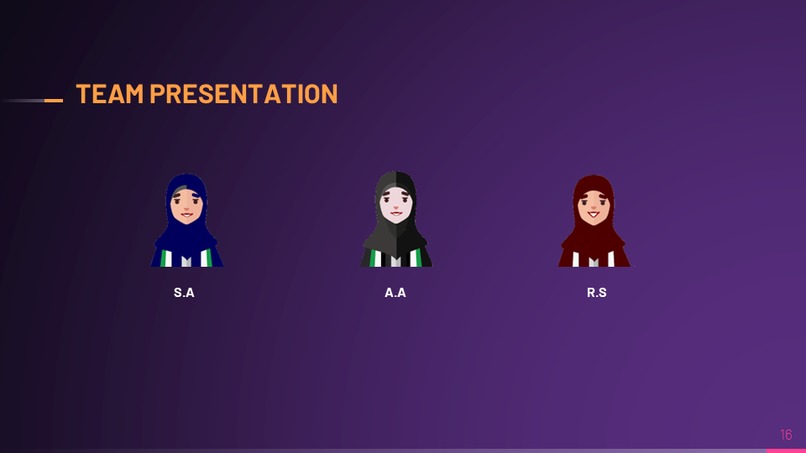 TEAM PRESENTATION

S.A

A.A

R.S

16